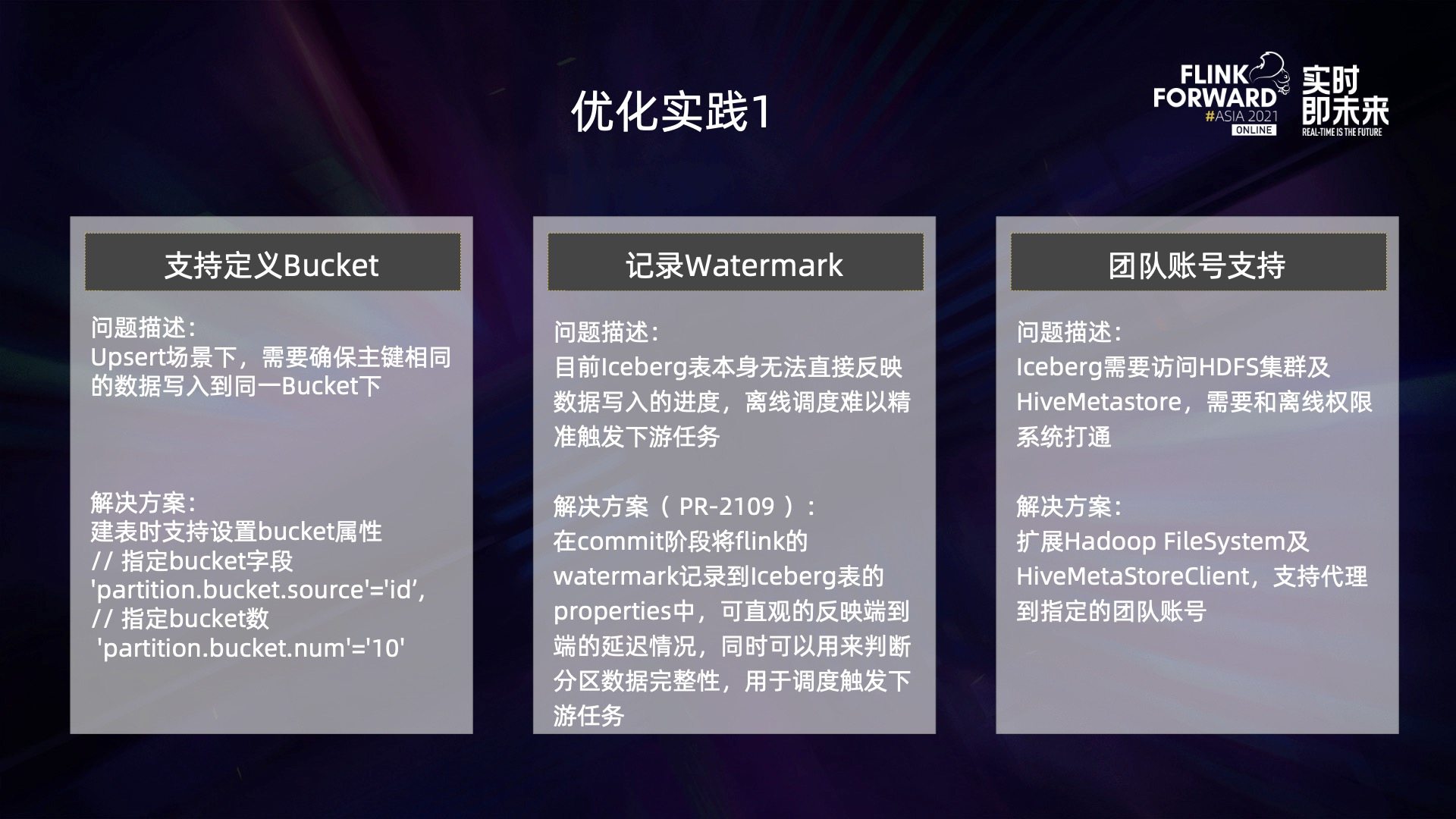 优化实践1

FLINK FORWARD #ASIA 2021 ONLINE 实时即未来 REAL-TIME IS THE FUTURE

支持定义Bucket

问题描述：
Upsert场景下，需要确保主键相同的数据写入到同一Bucket下

解决方案：
建表时支持设置bucket属性
// 指定bucket字段
'partition.bucket.source'='id',
// 指定bucket数
'partition.bucket.num'='10'

记录Watermark

问题描述：
目前Iceberg表本身无法直接反映数据写入的进度，离线调度难以精准触发下游任务

解决方案（ PR-2109 ）：
在commit阶段将flink的watermark记录到Iceberg表的properties中，可直观的反映端到端的延迟情况，同时可以用来判断分区数据完整性，用于调度触发下游任务

团队账号支持

问题描述：
Iceberg需要访问HDFS集群及HiveMetastore，需要和离线权限系统打通

解决方案：
扩展Hadoop FileSystem及HiveMetaStoreClient，支持代理到指定的团队账号